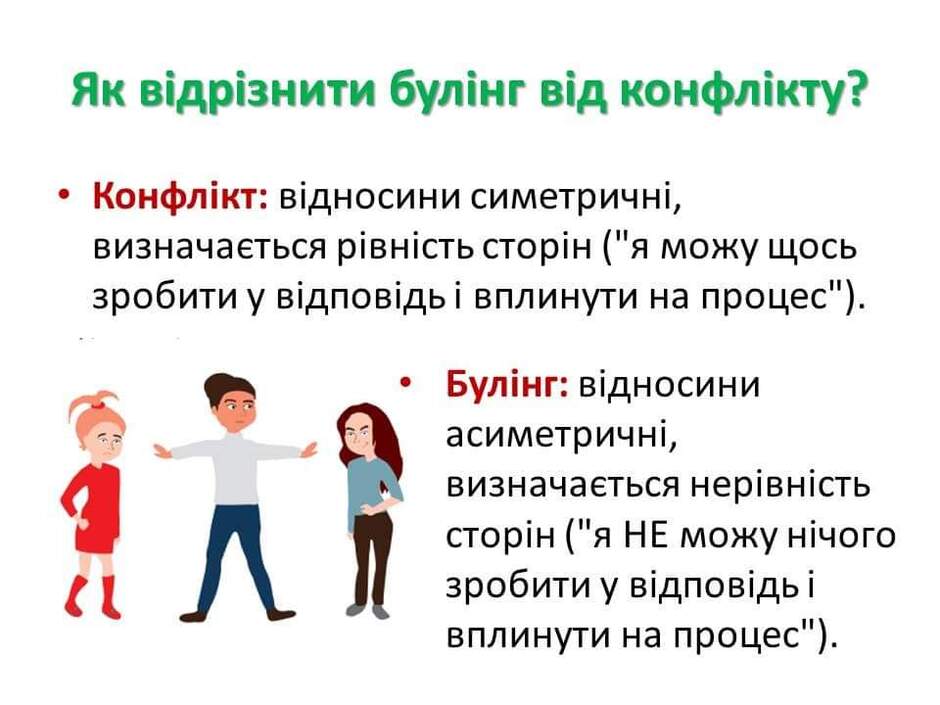 Як відрізнити булінг від конфлікту?

• Конфлікт: відносини симетричні, визначається рівність сторін ("я можу щось зробити у відповідь і вплинути на процес").

• Булінг: відносини асиметричні, визначається нерівність сторін ("я НЕ можу нічого зробити у відповідь і вплинути на процес").